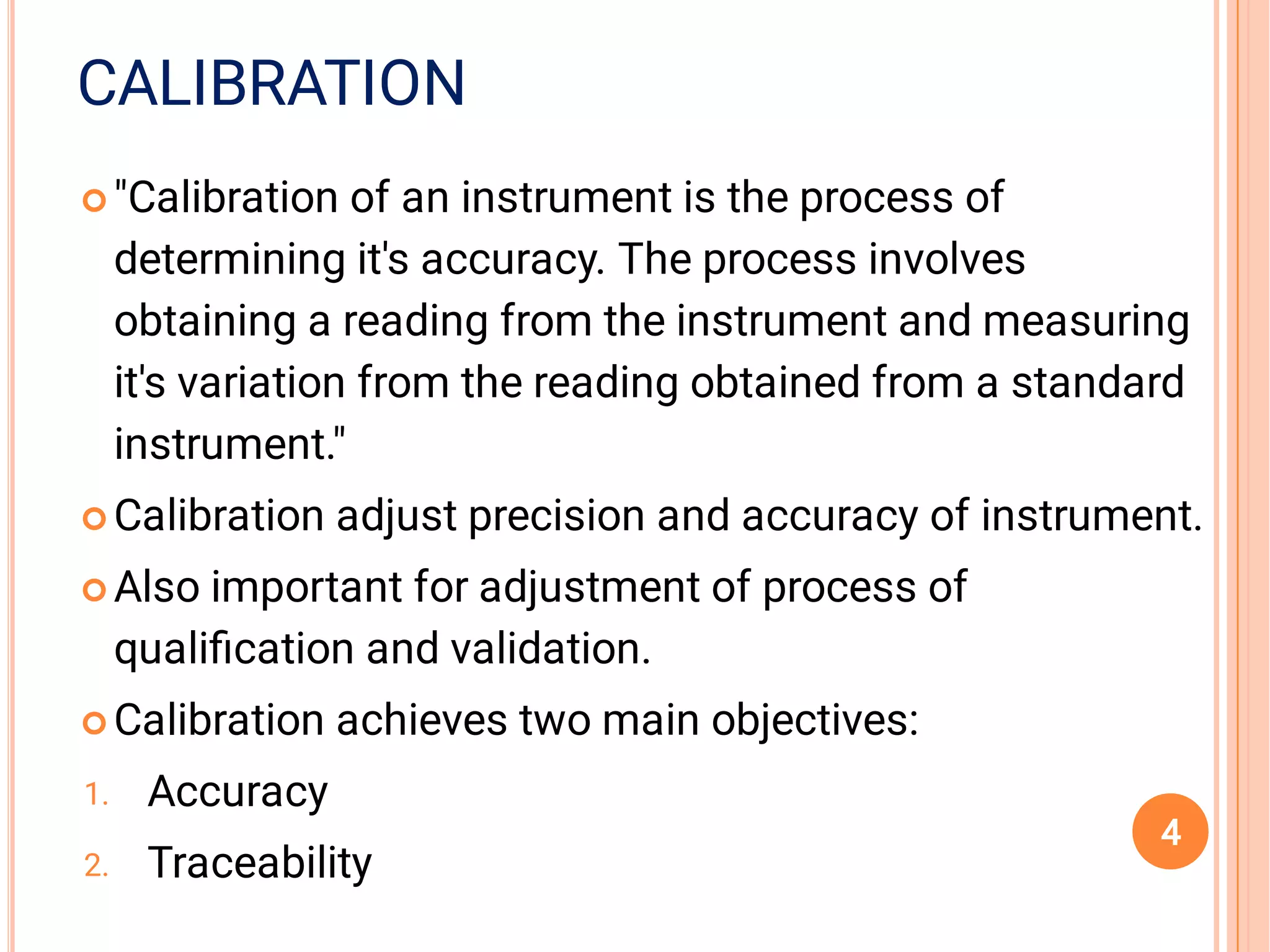 CALIBRATION

"Calibration of an instrument is the process of determining it's accuracy. The process involves obtaining a reading from the instrument and measuring it's variation from the reading obtained from a standard instrument."

Calibration adjust precision and accuracy of instrument.

Also important for adjustment of process of qualification and validation.

Calibration achieves two main objectives:

1. Accuracy
2. Traceability

4